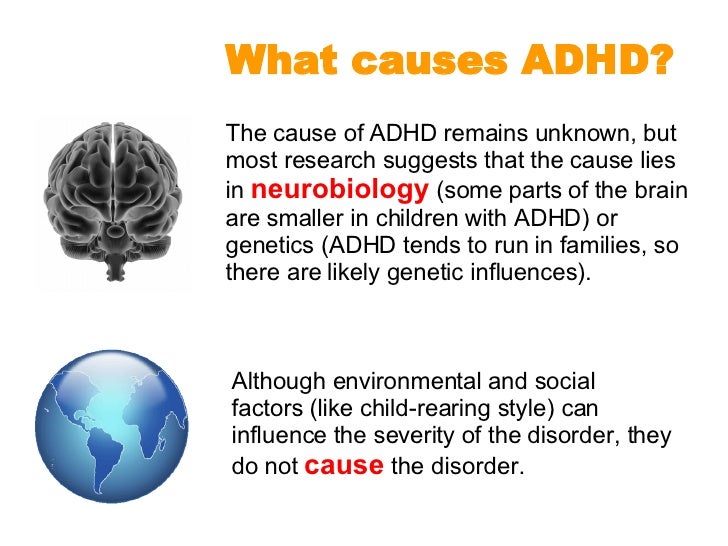 What causes ADHD?

The cause of ADHD remains unknown, but most research suggests that the cause lies in neurobiology (some parts of the brain are smaller in children with ADHD) or genetics (ADHD tends to run in families, so there are likely genetic influences).

Although environmental and social factors (like child-rearing style) can influence the severity of the disorder, they do not cause the disorder.